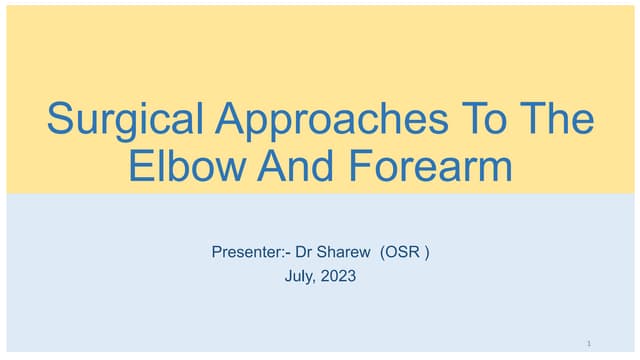 Surgical Approaches To The Elbow And Forearm

Presenter:- Dr Sharew (OSR )
July, 2023

1